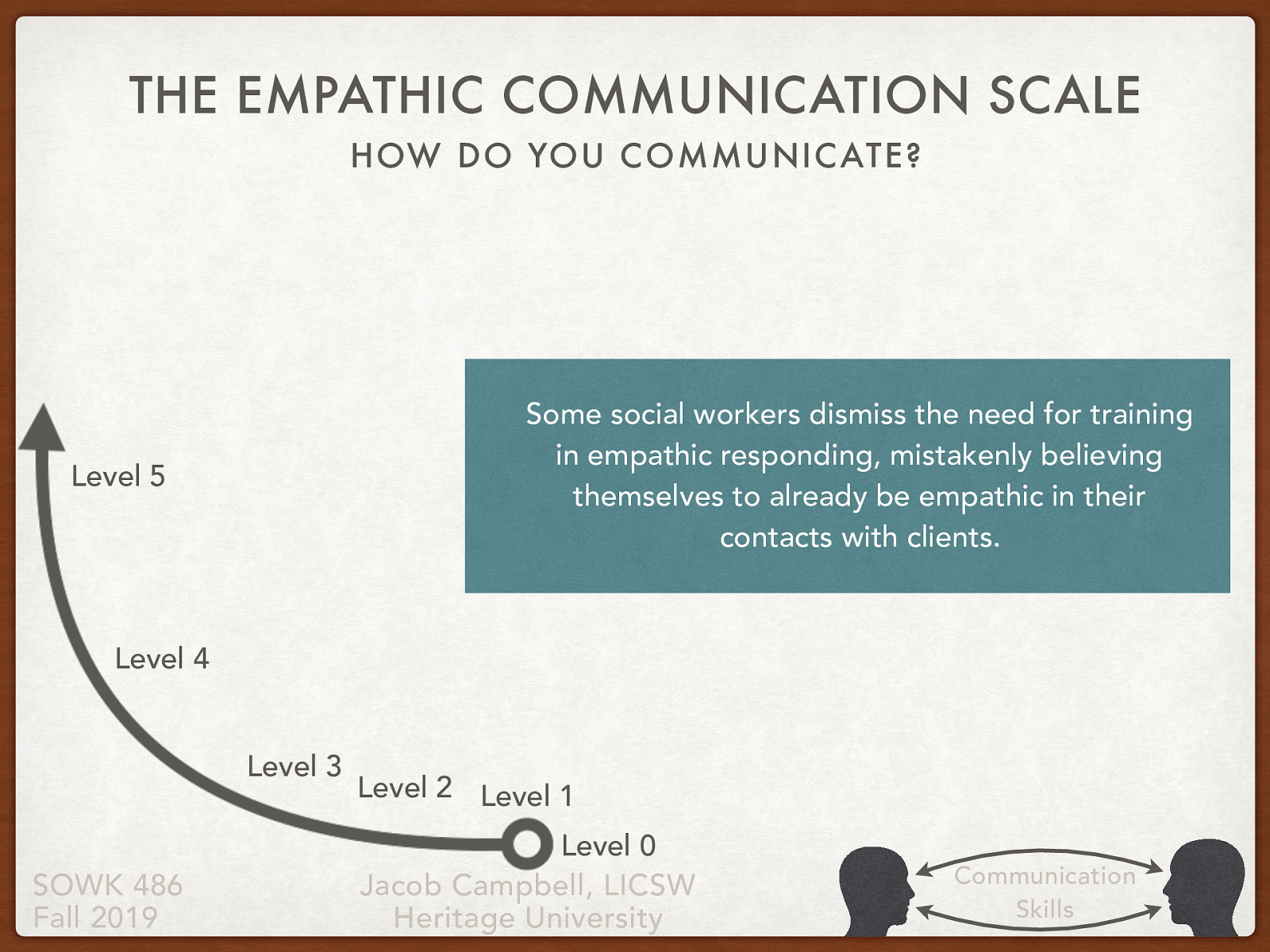 THE EMPATHIC COMMUNICATION SCALE

HOW DO YOU COMMUNICATE?

Some social workers dismiss the need for training in empathic responding, mistakenly believing themselves to already be empathic in their contacts with clients.

Level 5

Level 4

Level 3

Level 2

Level 1

Level 0

SOWK 486
Fall 2019

Jacob Campbell, LICSW
Heritage University

Communication Skills